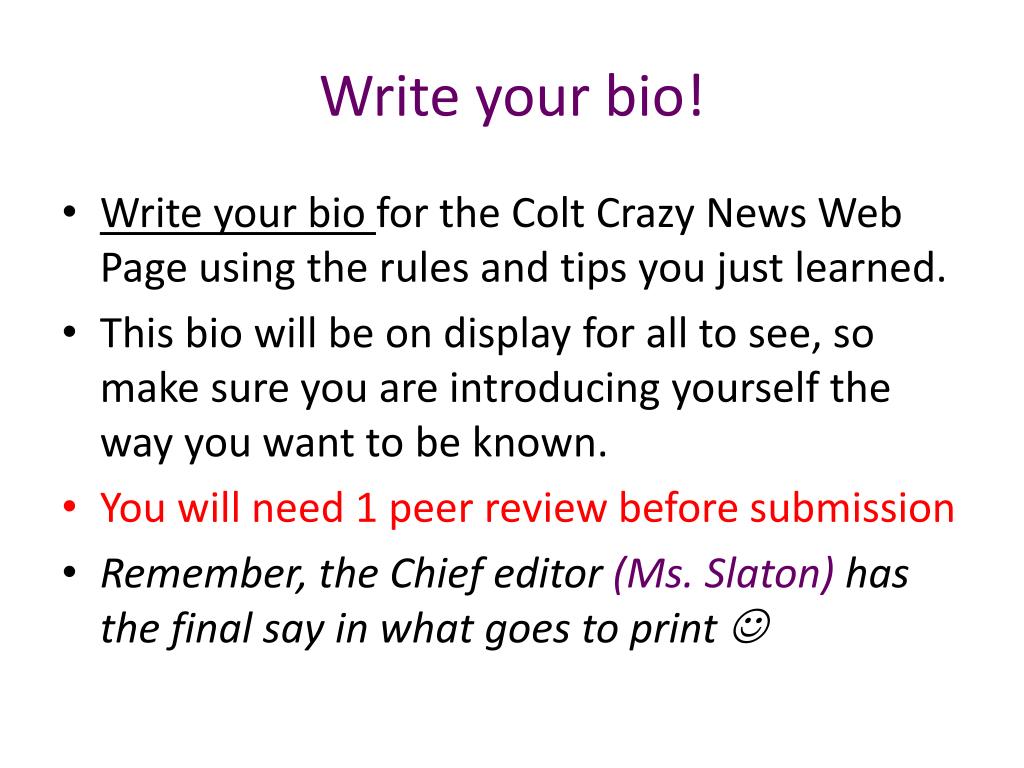 Write your bio!

• Write your bio for the Colt Crazy News Web Page using the rules and tips you just learned.
• This bio will be on display for all to see, so make sure you are introducing yourself the way you want to be known.
• You will need 1 peer review before submission
• Remember, the Chief editor (Ms. Slaton) has the final say in what goes to print ☺